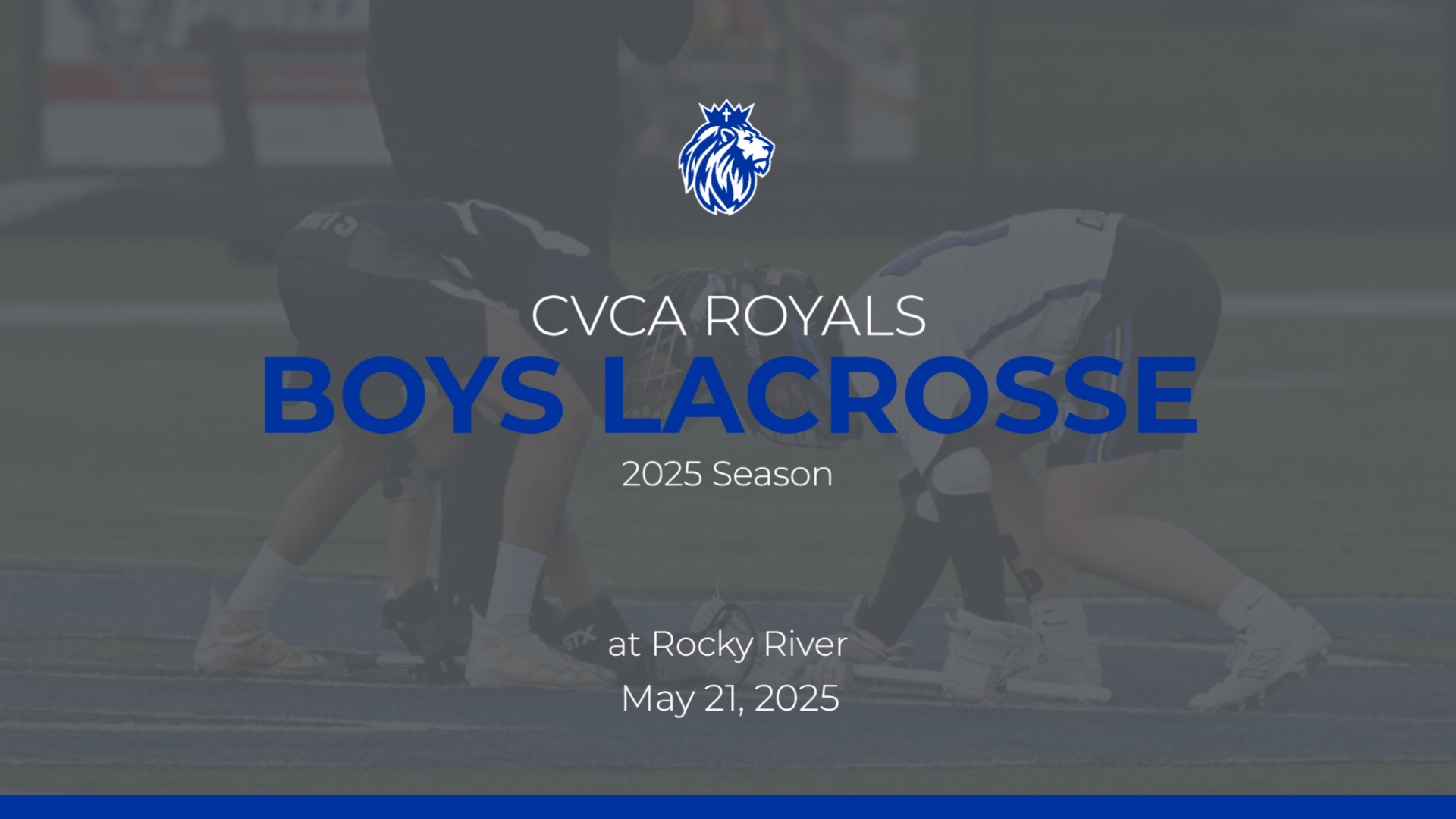 CVCA ROYALS
BOYS LACROSSE
2025 Season

at Rocky River
May 21, 2025